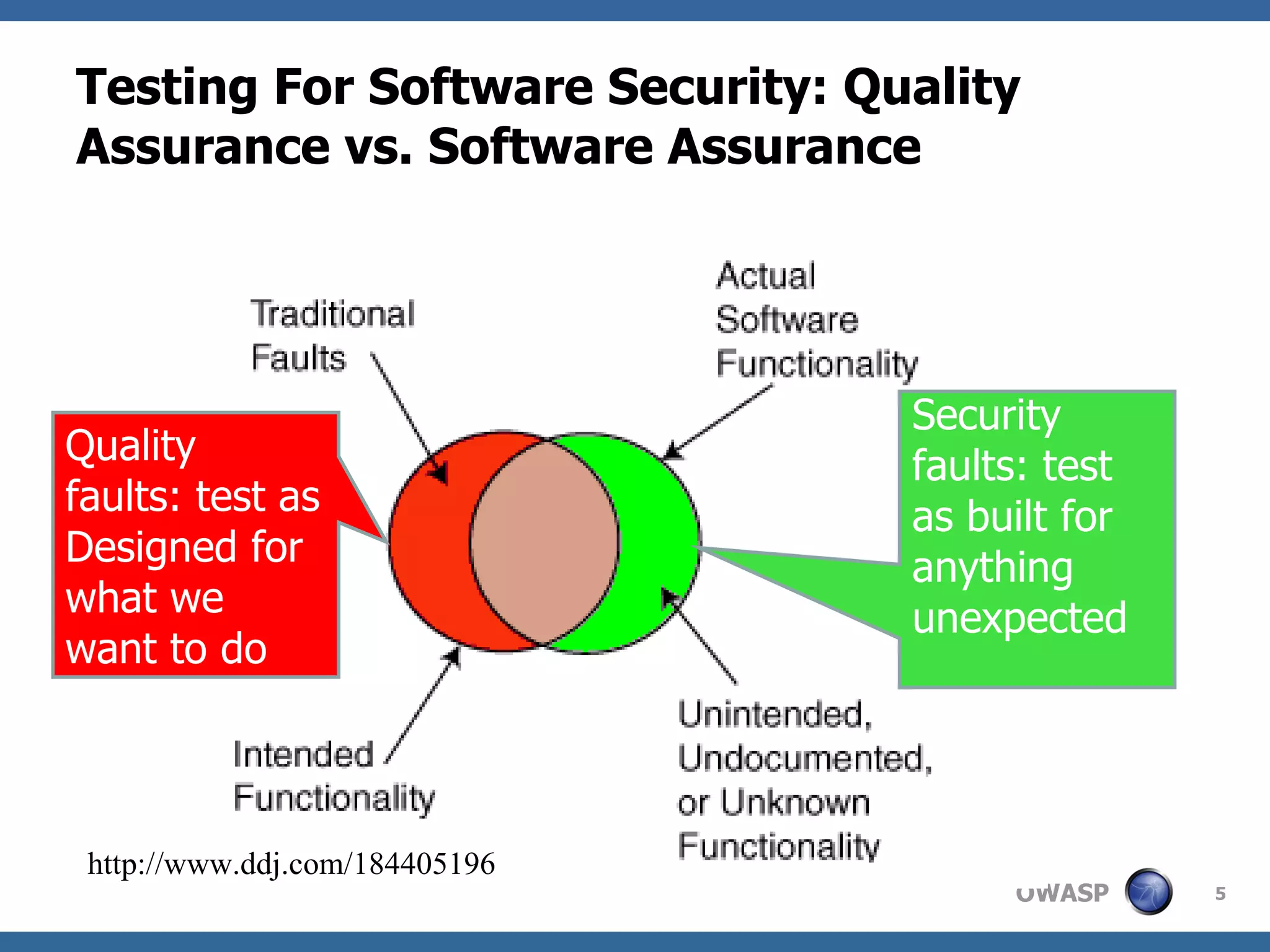 Testing For Software Security: Quality Assurance vs. Software Assurance

Traditional Faults

Actual Software Functionality

Quality faults: test as Designed for what we want to do

Security faults: test as built for anything unexpected

Intended Functionality

Unintended, Undocumented, or Unknown Functionality

http://www.ddj.com/184405196

OWASP

5